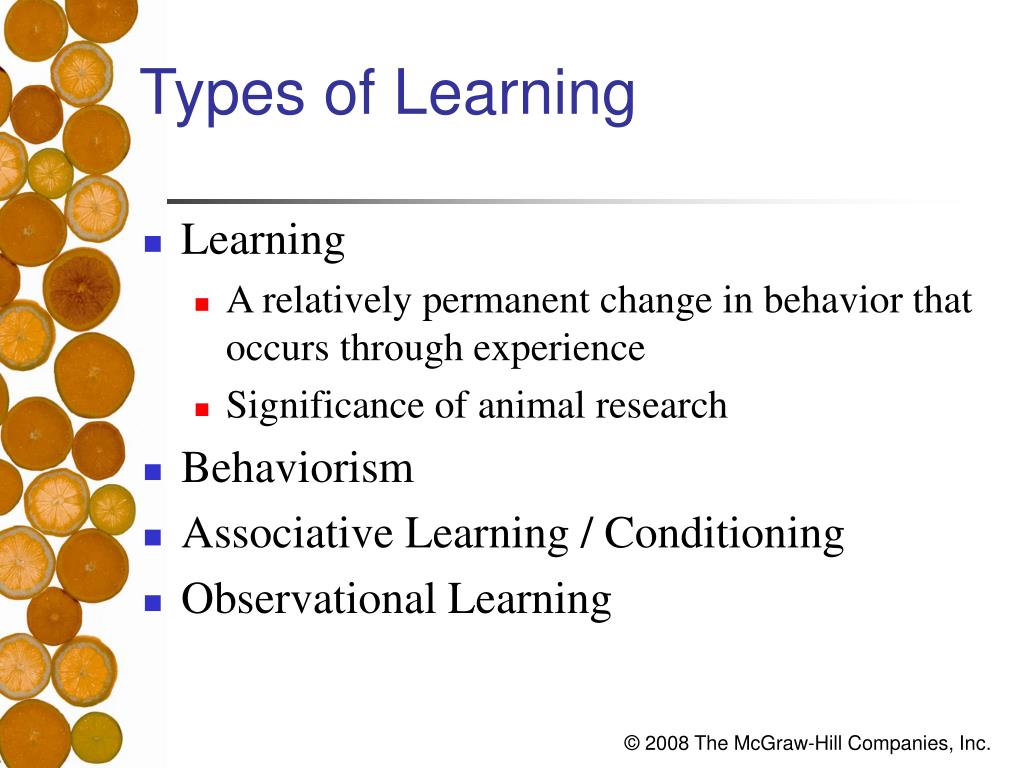 Types of Learning

- Learning
  - A relatively permanent change in behavior that occurs through experience
  - Significance of animal research
- Behaviorism
- Associative Learning / Conditioning
- Observational Learning

© 2008 The McGraw-Hill Companies, Inc.